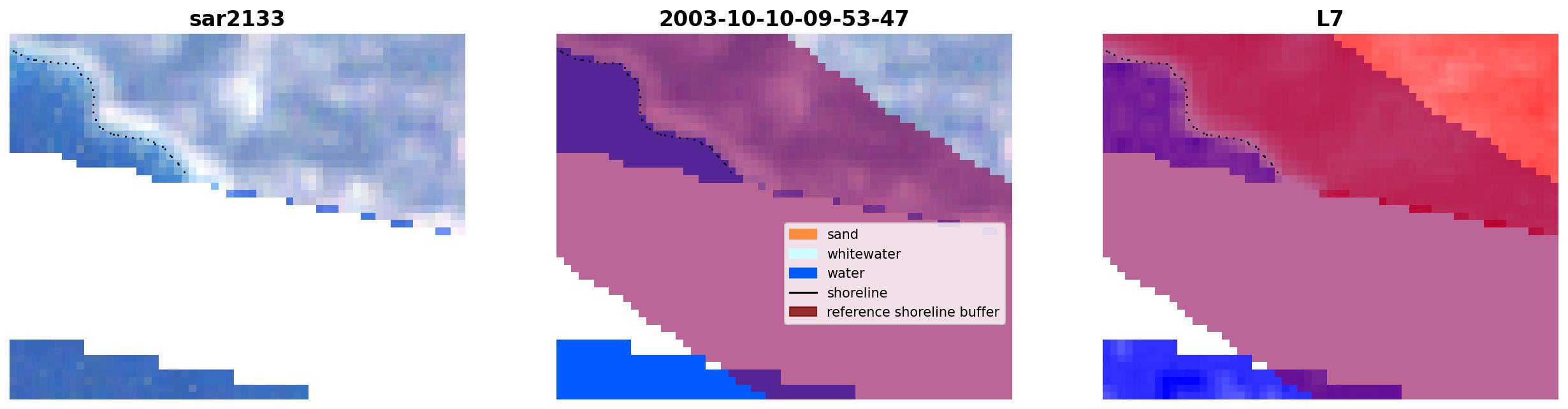 sar2133

2003-10-10-09-53-47

sand
whitewater
water
shoreline
reference shoreline buffer

L7